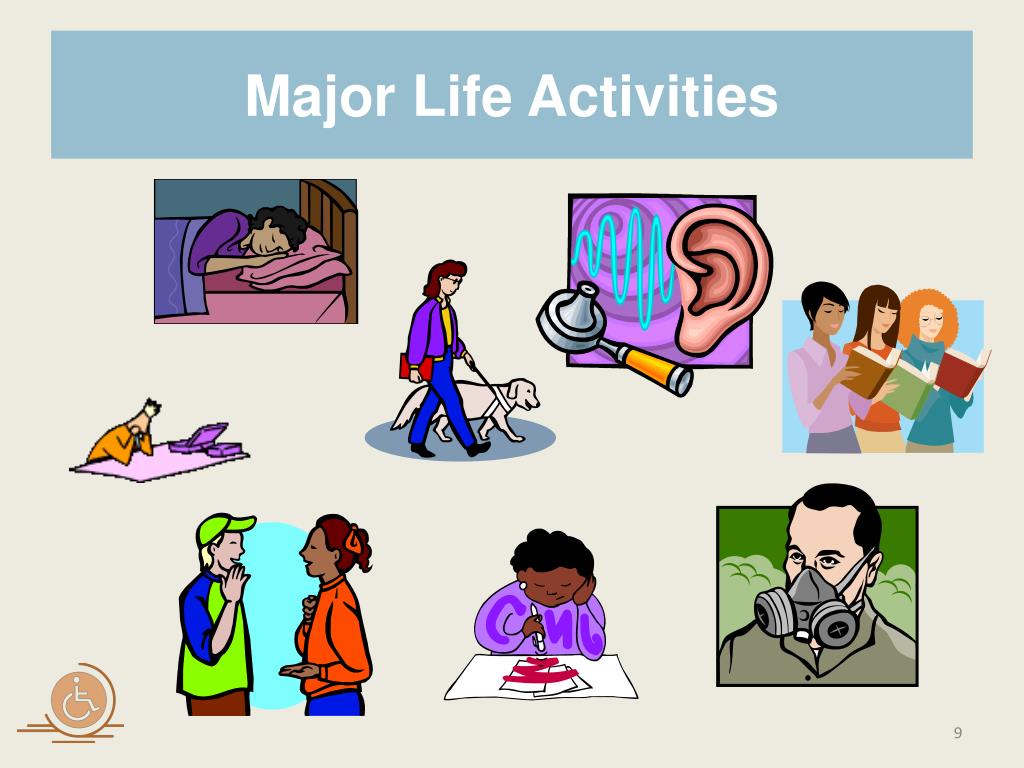 Major Life Activities

9